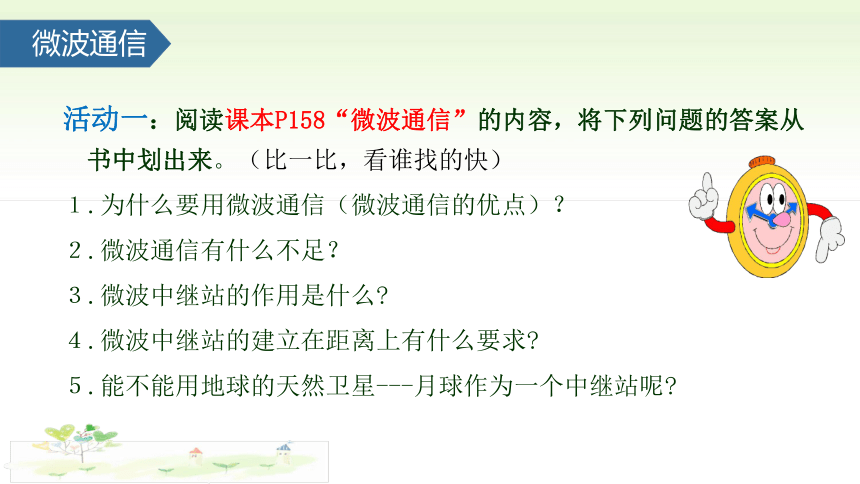 微波通信

活动一：阅读课本P158“微波通信”的内容，将下列问题的答案从书中划出来。（比一比，看谁找的快）

1.为什么要用微波通信（微波通信的优点）？

2.微波通信有什么不足？

3.微波中继站的作用是什么?

4.微波中继站的建立在距离上有什么要求?

5.能不能用地球的天然卫星---月球作为一个中继站呢?